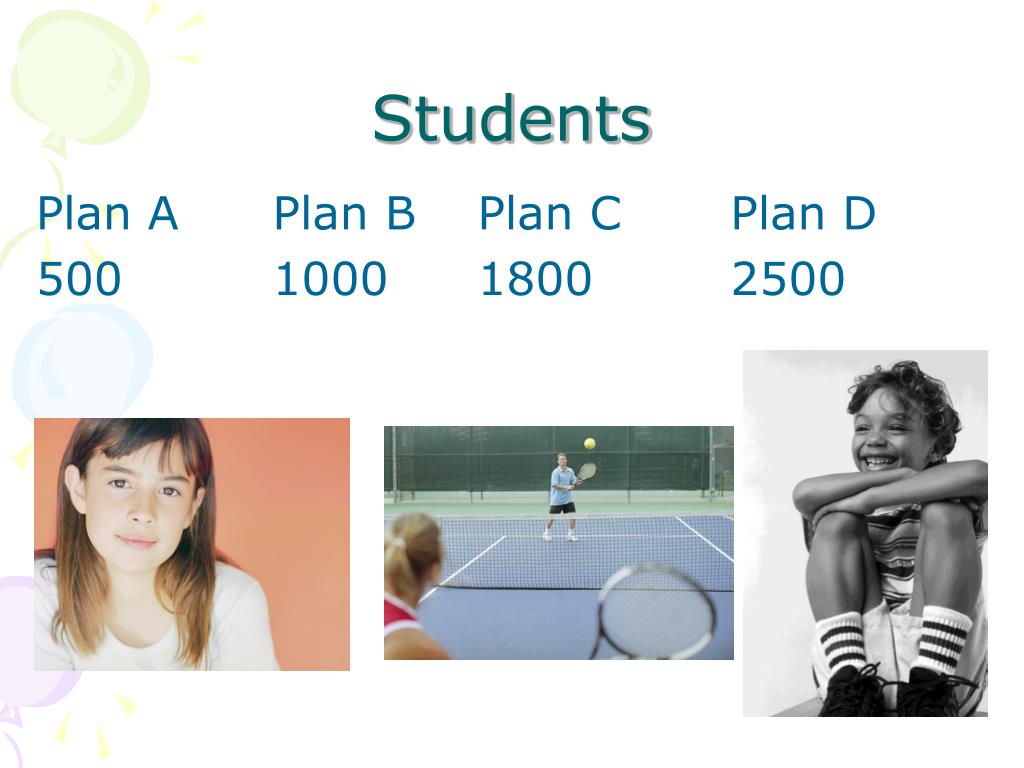 Students

| Plan A | Plan B | Plan C | Plan D |
|---|---|---|---|
| 500 | 1000 | 1800 | 2500 |